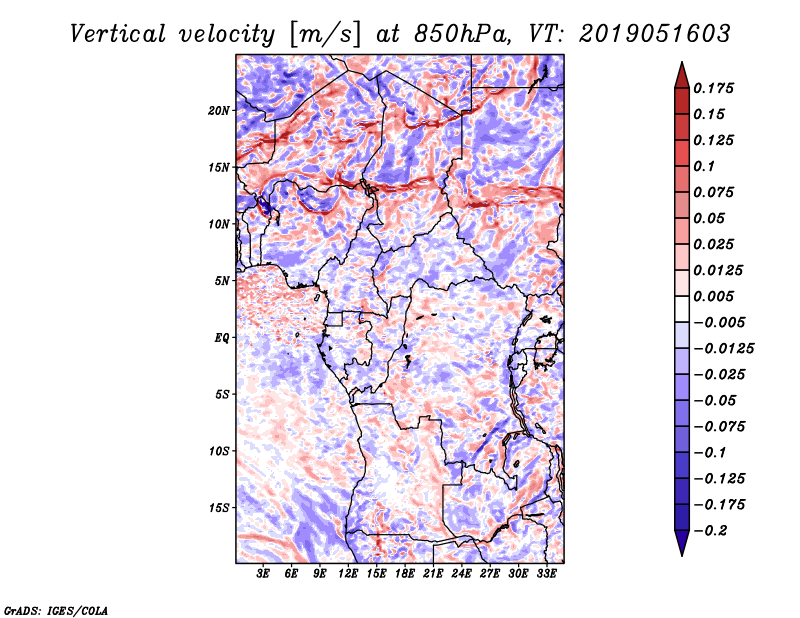 Vertical velocity [m/s] at 850hPa, VT: 2019051603

20N
15N
10N
5N
EQ
5S
10S
15S

3E 6E 9E 12E 15E 18E 21E 24E 27E 30E 33E

0.175
0.15
0.125
0.1
0.075
0.05
0.025
0.0125
0.005
−0.005
−0.0125
−0.025
−0.05
−0.075
−0.1
−0.125
−0.175
−0.2

GrADS: IGES/COLA